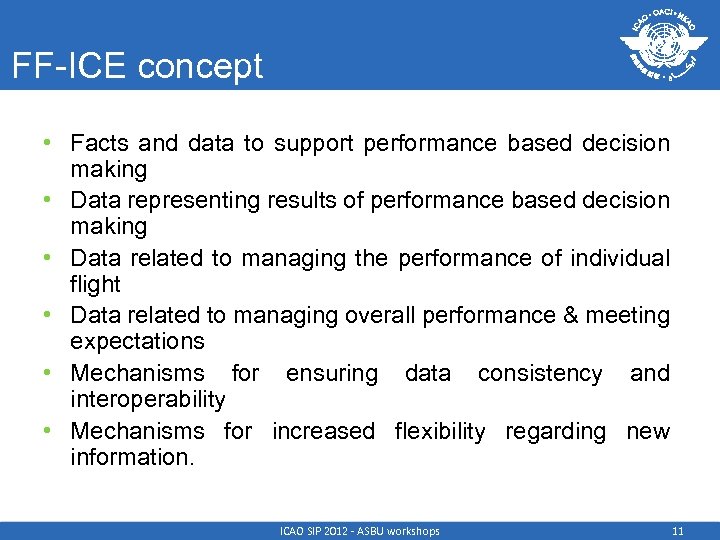 FF-ICE concept

ICAO • OACI • ИКАО

• Facts and data to support performance based decision making
• Data representing results of performance based decision making
• Data related to managing the performance of individual flight
• Data related to managing overall performance & meeting expectations
• Mechanisms for ensuring data consistency and interoperability
• Mechanisms for increased flexibility regarding new information.

ICAO SIP 2012 - ASBU workshops

11